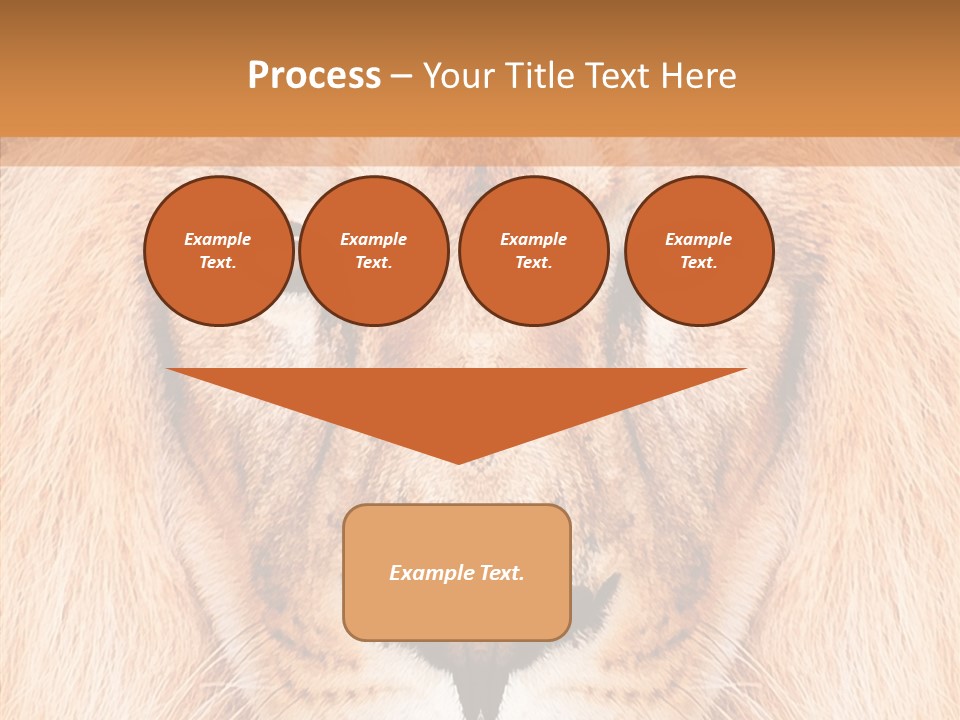 Process – Your Title Text Here

Example Text.

Example Text.

Example Text.

Example Text.

Example Text.